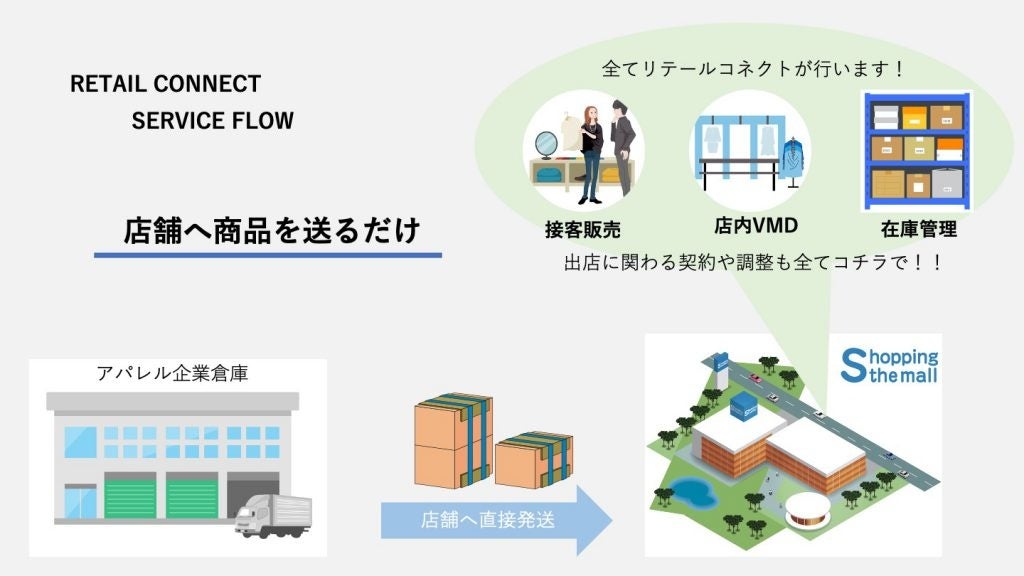 RETAIL CONNECT
SERVICE FLOW

店舗へ商品を送るだけ

全てリテールコネクトが行います！

接客販売

店内VMD

在庫管理

出店に関わる契約や調整も全てコチラで！！

アパレル企業倉庫

店舗へ直接発送

Shopping the mall